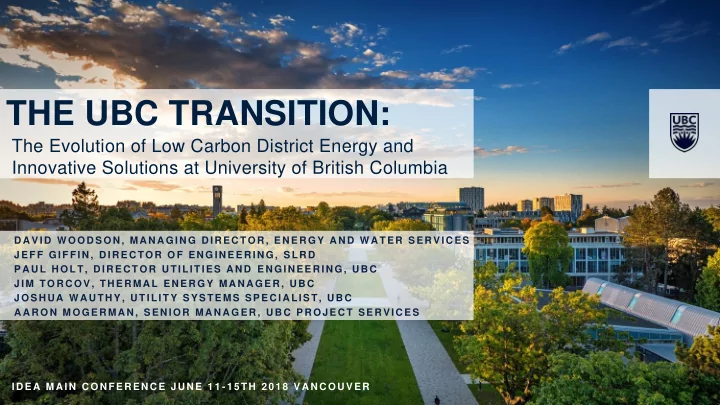 THE UBC TRANSITION:
The Evolution of Low Carbon District Energy and Innovative Solutions at University of British Columbia

UBC

DAVID WOODSON, MANAGING DIRECTOR, ENERGY AND WATER SERVICES
JEFF GIFFIN, DIRECTOR OF ENGINEERING, SLRD
PAUL HOLT, DIRECTOR UTILITIES AND ENGINEERING, UBC
JIM TORCOV, THERMAL ENERGY MANAGER, UBC
JOSHUA WAUTHY, UTILITY SYSTEMS SPECIALIST, UBC
AARON MOGERMAN, SENIOR MANAGER, UBC PROJECT SERVICES

IDEA MAIN CONFERENCE JUNE 11-15TH 2018 VANCOUVER